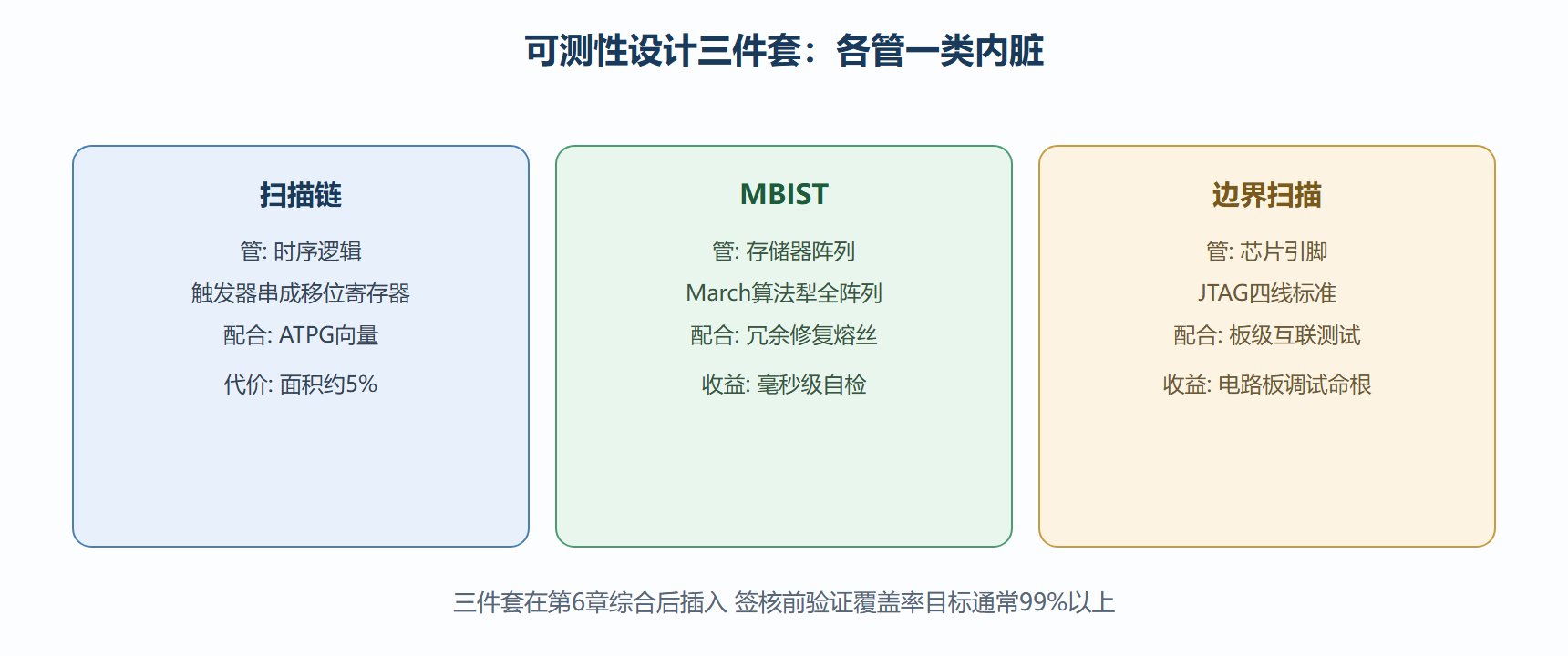 可测性设计三件套：各管一类内脏

扫描链

管: 时序逻辑

触发器串成移位寄存器

配合: ATPG向量

代价: 面积约5%

MBIST

管: 存储器阵列

March算法犁全阵列

配合: 冗余修复熔丝

收益: 毫秒级自检

边界扫描

管: 芯片引脚

JTAG四线标准

配合: 板级互联测试

收益: 电路板调试命根

三件套在第6章综合后插入 签核前验证覆盖率目标通常99%以上